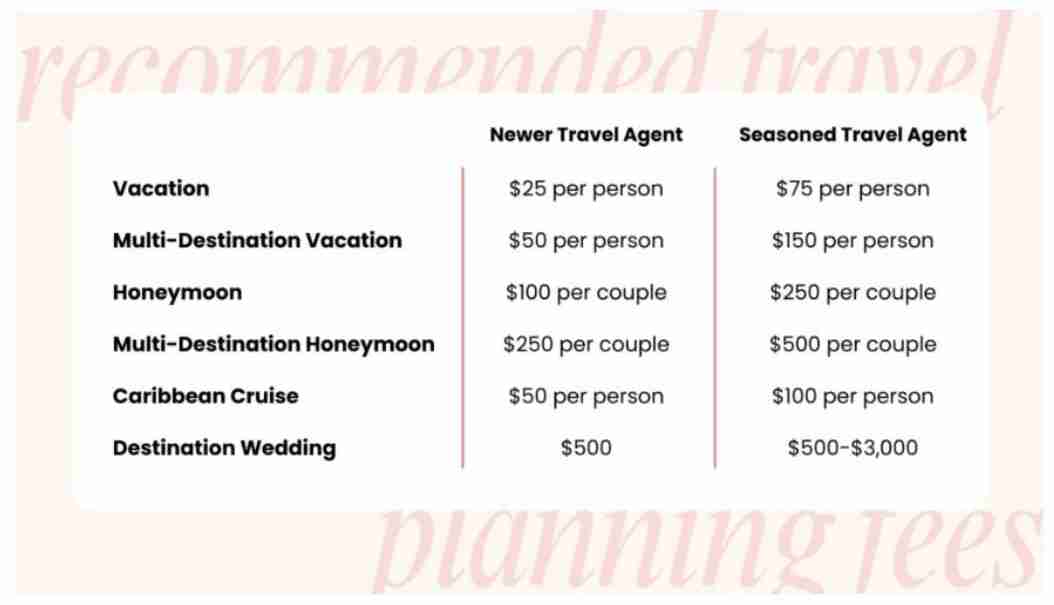 recommended travel

| | Newer Travel Agent | Seasoned Travel Agent |
|---|---|---|
| Vacation | \$25 per person | \$75 per person |
| Multi-Destination Vacation | \$50 per person | \$150 per person |
| Honeymoon | \$100 per couple | \$250 per couple |
| Multi-Destination Honeymoon | \$250 per couple | \$500 per couple |
| Caribbean Cruise | \$50 per person | \$100 per person |
| Destination Wedding | \$500 | \$500-\$3,000 |

planning fees